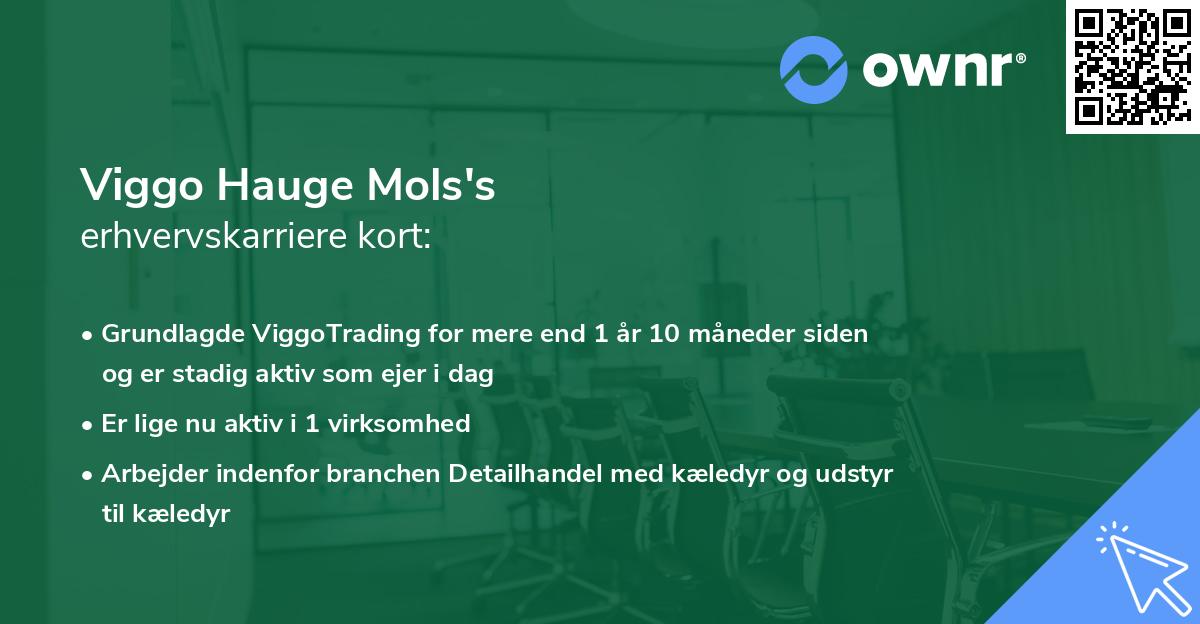 ownr®

Viggo Hauge Mols's
erhvervskarriere kort:

• Grundlagde ViggoTrading for mere end 1 år 10 måneder siden og er stadig aktiv som ejer i dag
• Er lige nu aktiv i 1 virksomhed
• Arbejder indenfor branchen Detailhandel med kæledyr og udstyr til kæledyr